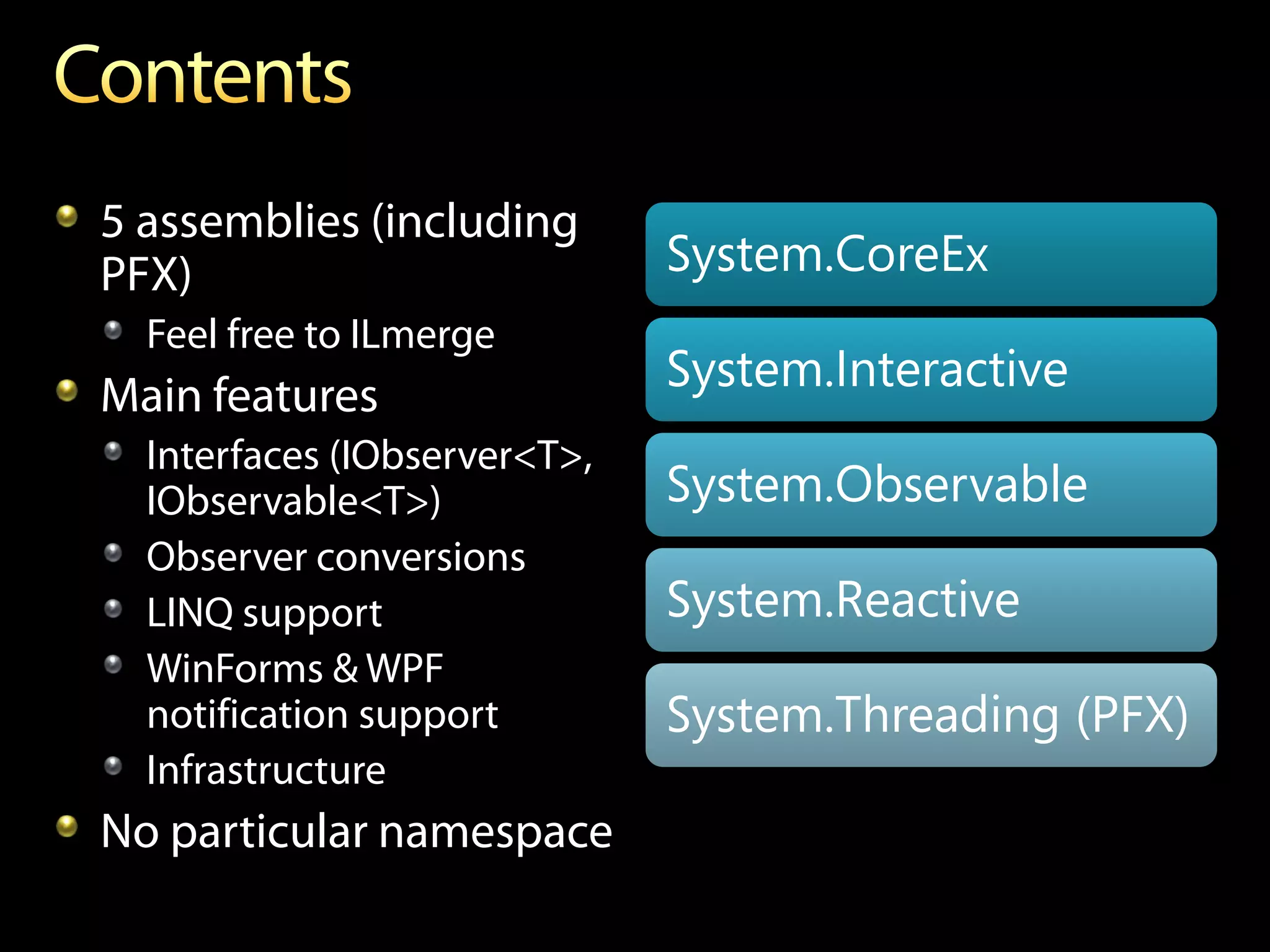 Contents

5 assemblies (including PFX)

Feel free to ILmerge

Main features

Interfaces (IObserver<T>, IObservable<T>)

Observer conversions

LINQ support

WinForms & WPF notification support

Infrastructure

No particular namespace

System.CoreEx

System.Interactive

System.Observable

System.Reactive

System.Threading (PFX)